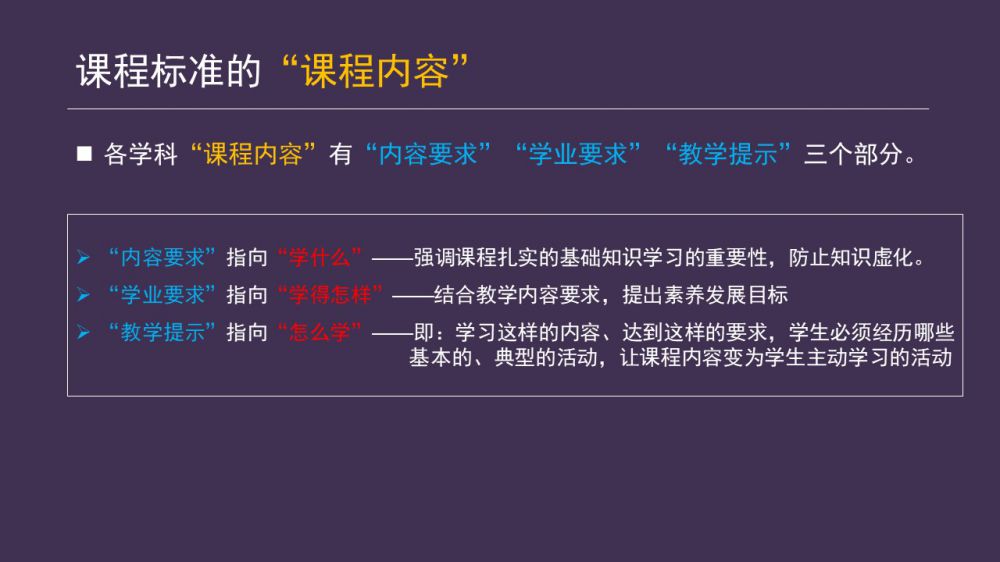 课程标准的“课程内容”

■ 各学科“课程内容”有“内容要求”“学业要求”“教学提示”三个部分。

➢ “内容要求”指向“学什么”——强调课程扎实的基础知识学习的重要性，防止知识虚化。

➢ “学业要求”指向“学得怎样”——结合教学内容要求，提出素养发展目标

➢ “教学提示”指向“怎么学”——即：学习这样的内容、达到这样的要求，学生必须经历哪些基本的、典型的活动，让课程内容变为学生主动学习的活动